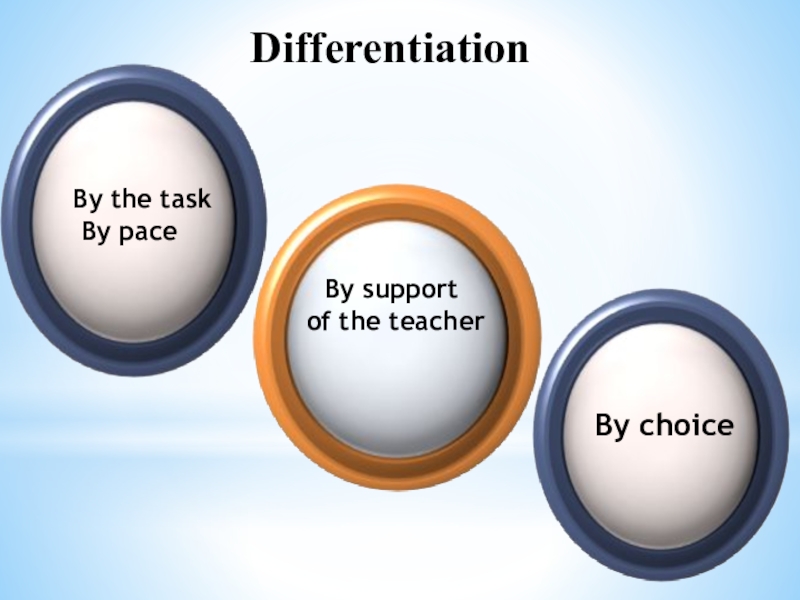 Differentiation

By the task
By pace

By support
of the teacher

By choice